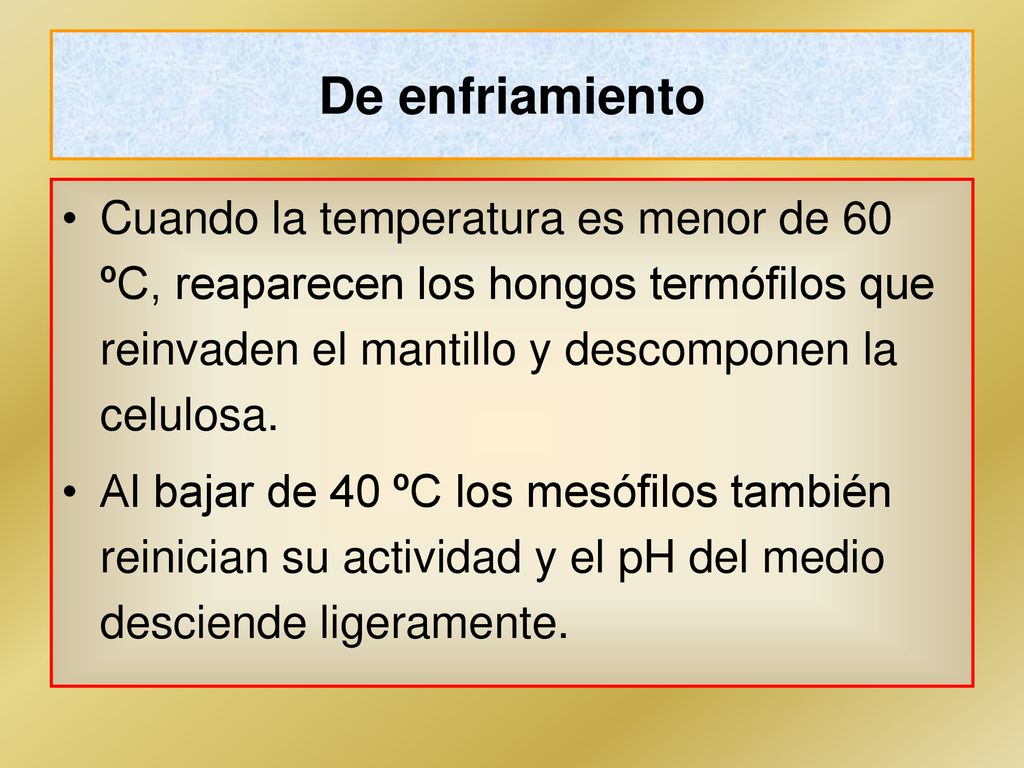 De enfriamiento

• Cuando la temperatura es menor de 60 ºC, reaparecen los hongos termófilos que reinvaden el mantillo y descomponen la celulosa.

• Al bajar de 40 ºC los mesófilos también reinician su actividad y el pH del medio desciende ligeramente.